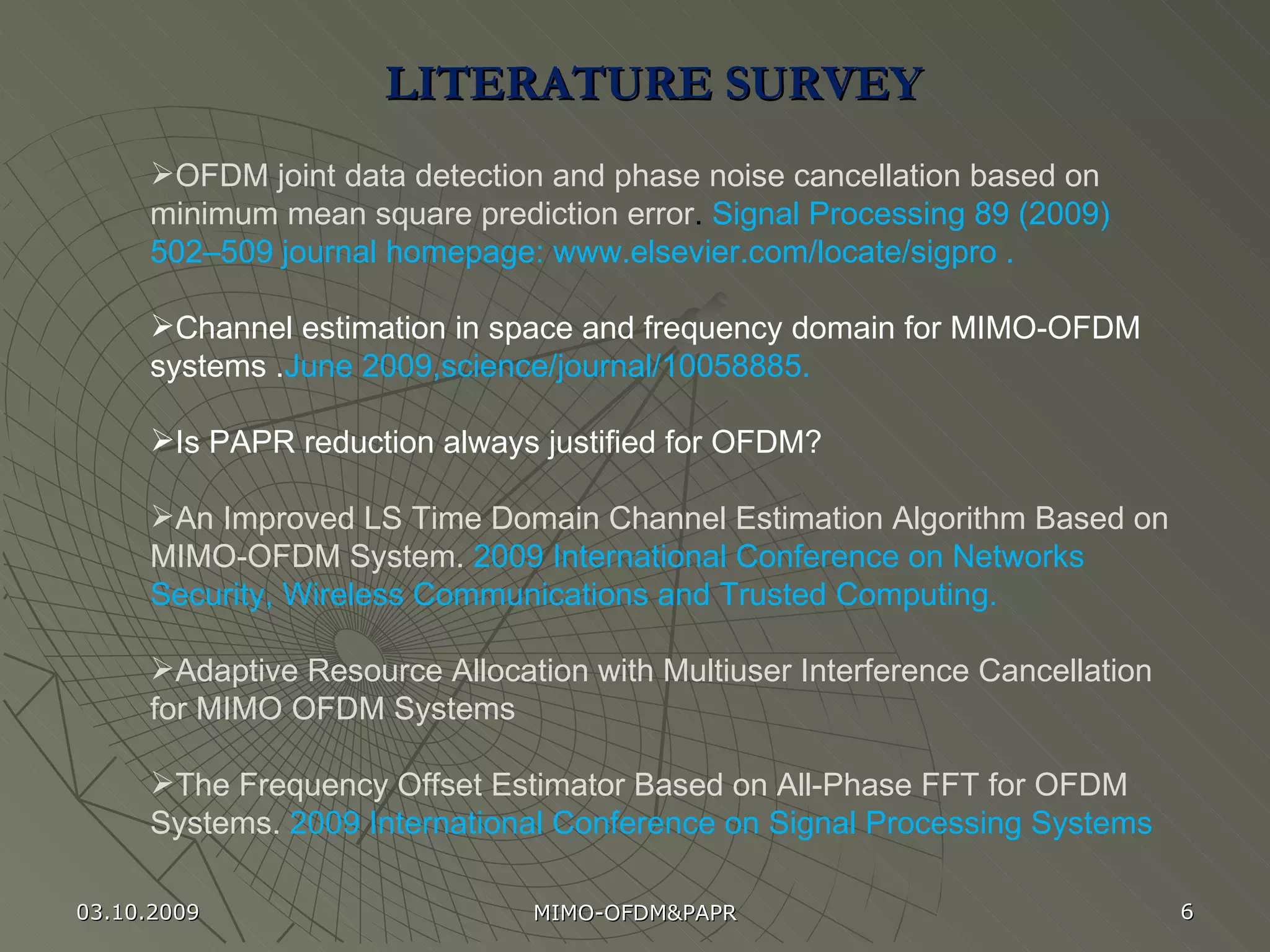 LITERATURE SURVEY

➢OFDM joint data detection and phase noise cancellation based on minimum mean square prediction error. Signal Processing 89 (2009) 502–509 journal homepage: www.elsevier.com/locate/sigpro .

➢Channel estimation in space and frequency domain for MIMO-OFDM systems .June 2009,science/journal/10058885.

➢Is PAPR reduction always justified for OFDM?

➢An Improved LS Time Domain Channel Estimation Algorithm Based on MIMO-OFDM System. 2009 International Conference on Networks Security, Wireless Communications and Trusted Computing.

➢Adaptive Resource Allocation with Multiuser Interference Cancellation for MIMO OFDM Systems

➢The Frequency Offset Estimator Based on All-Phase FFT for OFDM Systems. 2009 International Conference on Signal Processing Systems

03.10.2009

MIMO-OFDM&PAPR

6